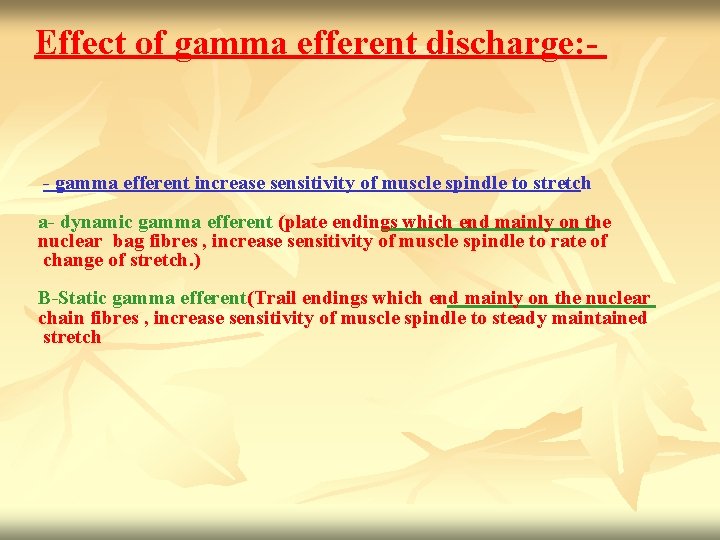 Effect of gamma efferent discharge:-

- gamma efferent increase sensitivity of muscle spindle to stretch

a- dynamic gamma efferent (plate endings which end mainly on the nuclear bag fibres , increase sensitivity of muscle spindle to rate of change of stretch.)

B-Static gamma efferent(Trail endings which end mainly on the nuclear chain fibres , increase sensitivity of muscle spindle to steady maintained stretch